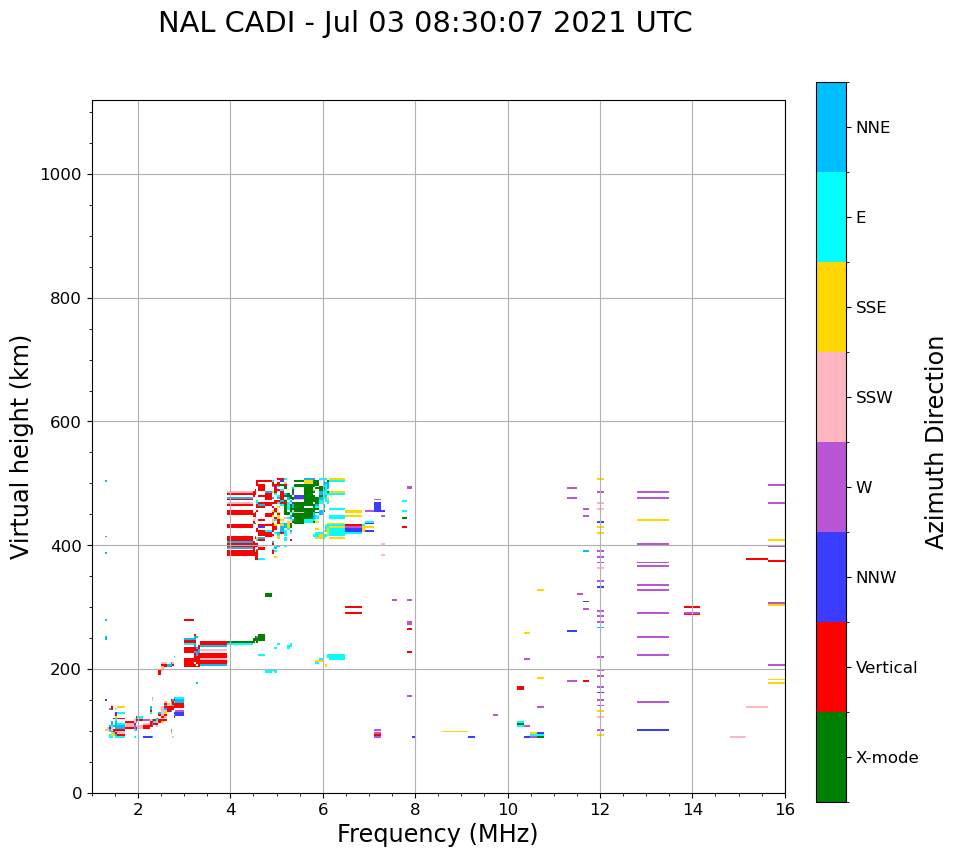 NAL CADI - Jul 03 08:30:07 2021 UTC

Virtual height (km)

1000
800
600
400
200
0

2
4
6
8
10
12
14
16

Frequency (MHz)

NNE
E
SSE
SSW
W
NNW
Vertical
X-mode

Azimuth Direction